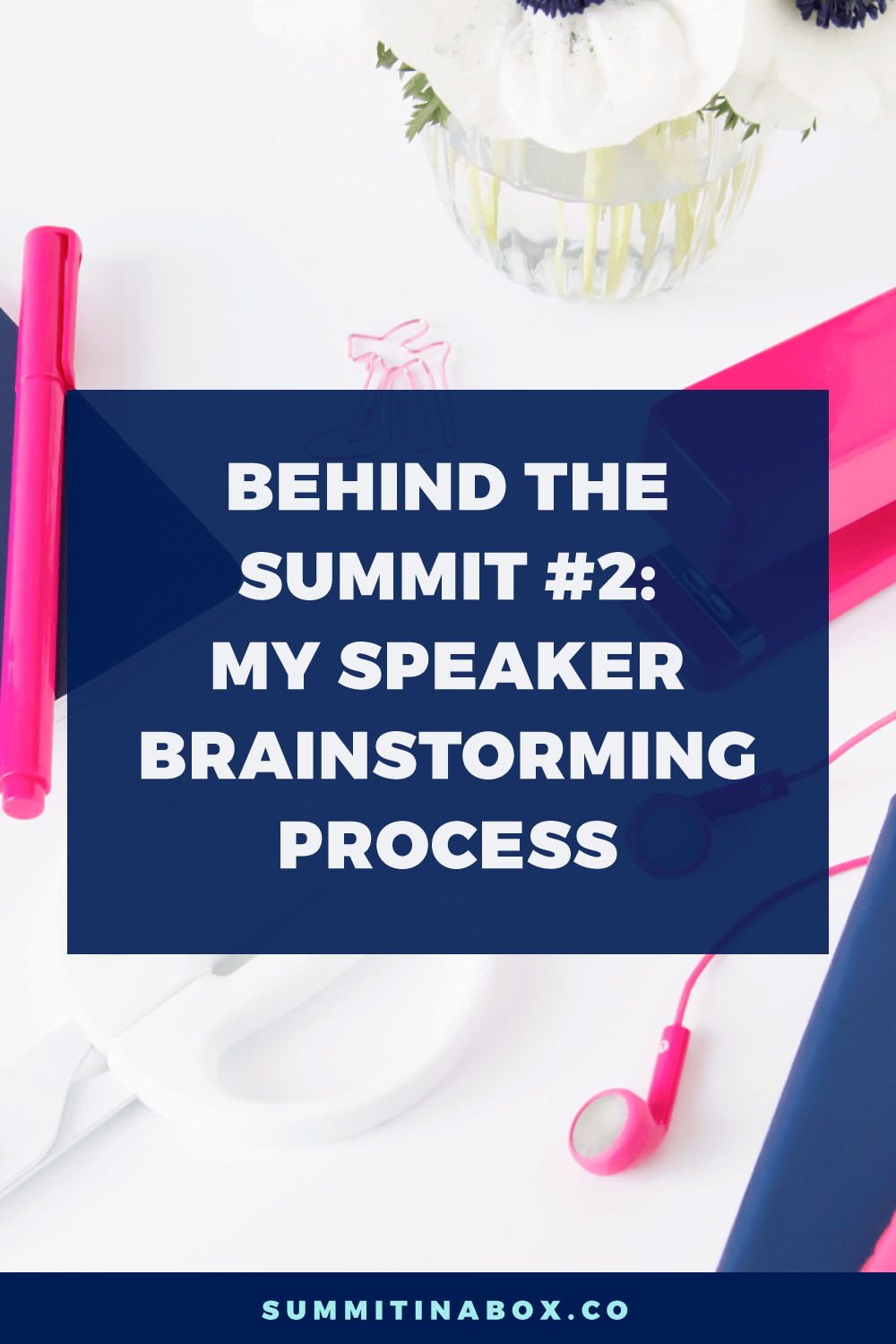 BEHIND THE SUMMIT #2: MY SPEAKER BRAINSTORMING PROCESS

SUMMITINABOX.CO